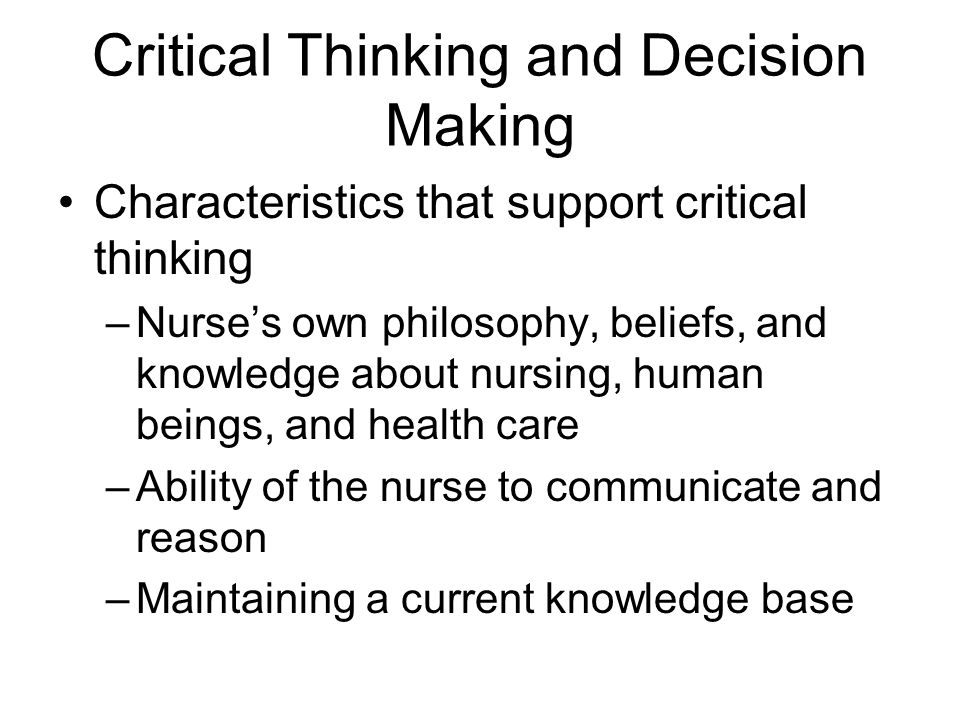 Critical Thinking and Decision Making

• Characteristics that support critical thinking

– Nurse’s own philosophy, beliefs, and knowledge about nursing, human beings, and health care

– Ability of the nurse to communicate and reason

– Maintaining a current knowledge base